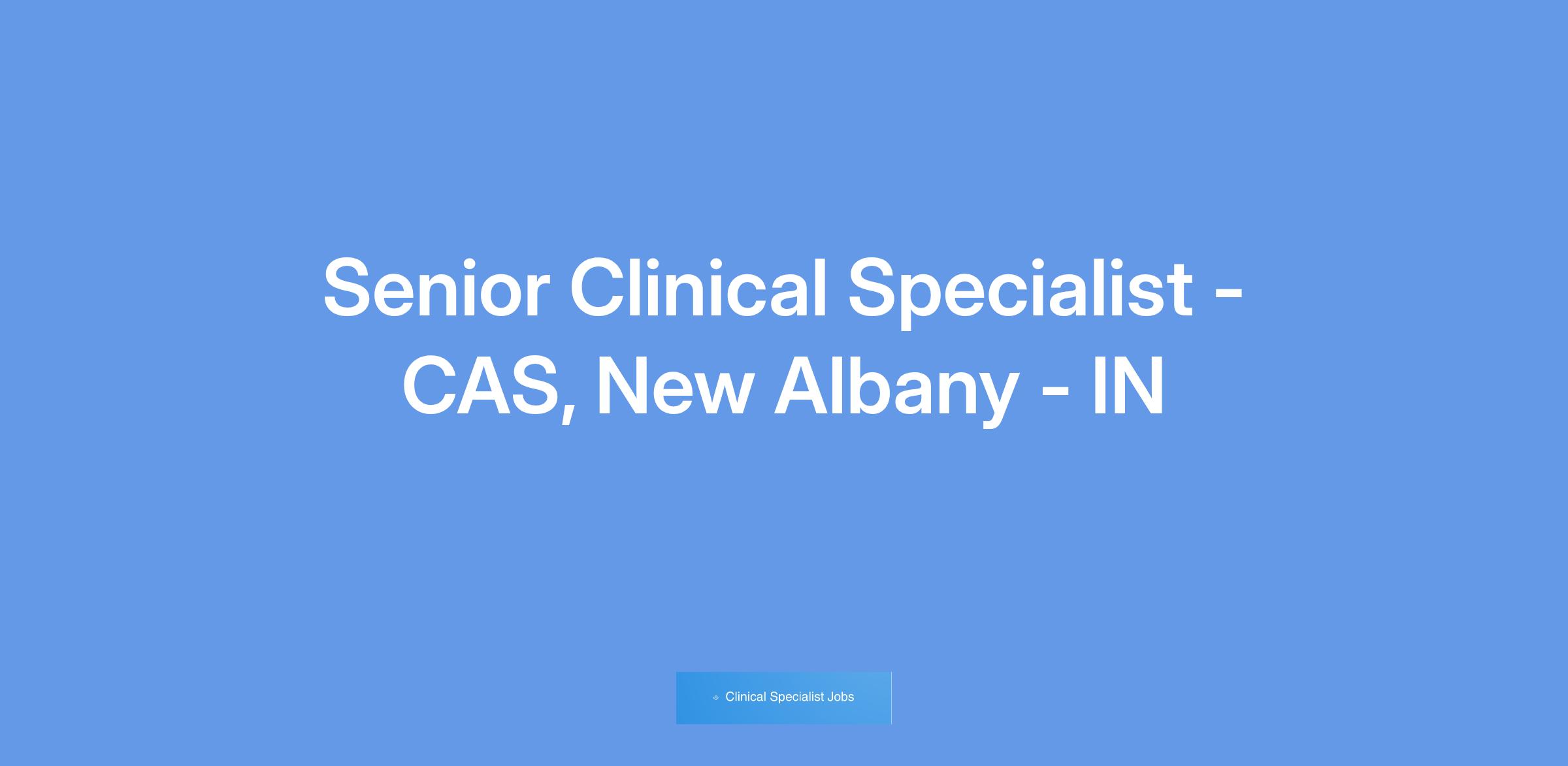 Senior Clinical Specialist - CAS, New Albany - IN

Clinical Specialist Jobs